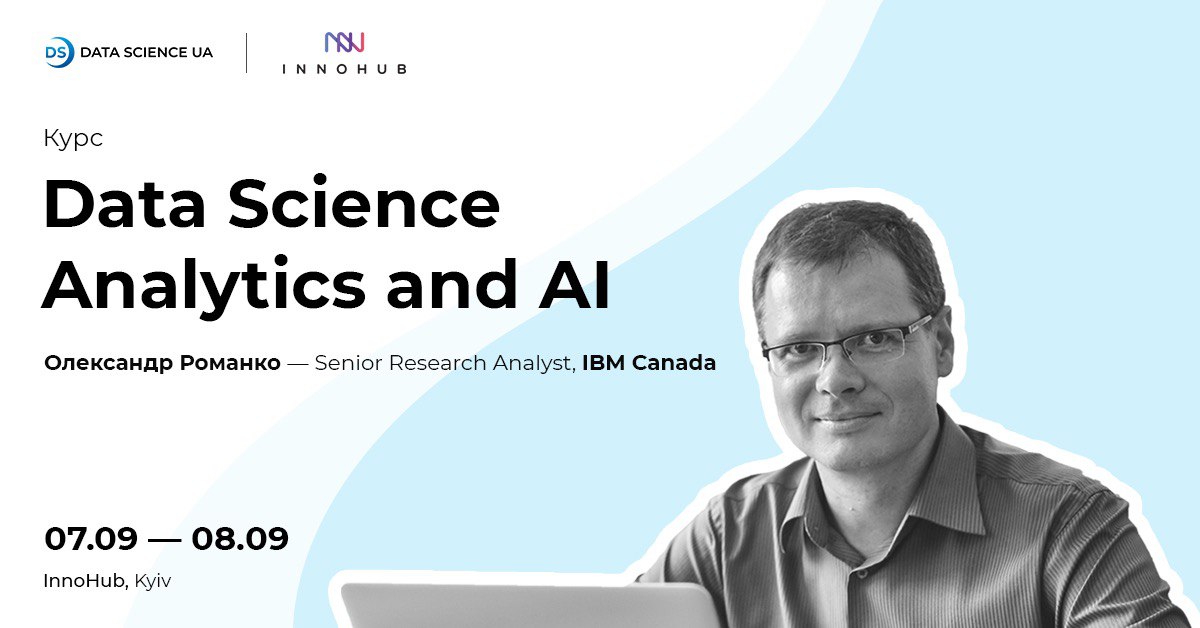 DS DATA SCIENCE UA

INNOHUB

Курс

Data Science Analytics and AI

Олександр Романко — Senior Research Analyst, IBM Canada

07.09 — 08.09

InnoHub, Kyiv